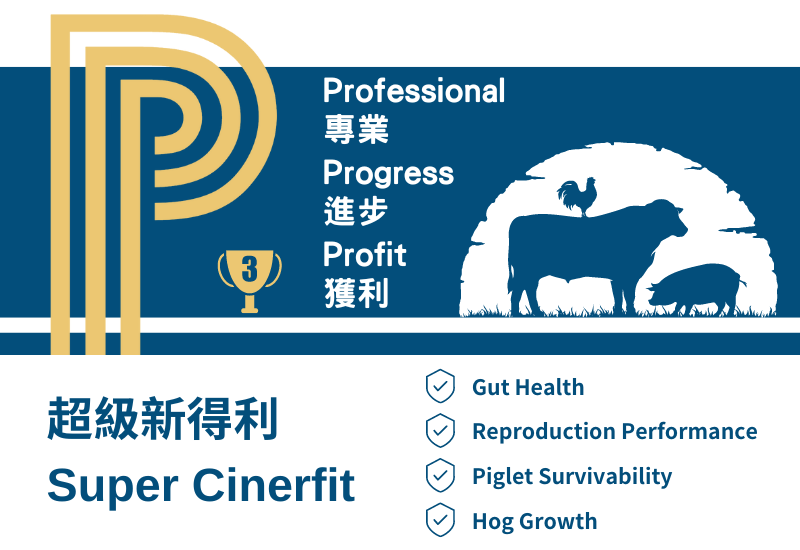 3

Professional
專業
Progress
進步
Profit
獲利

超級新得利
Super Cinerfit

Gut Health
Reproduction Performance
Piglet Survivability
Hog Growth